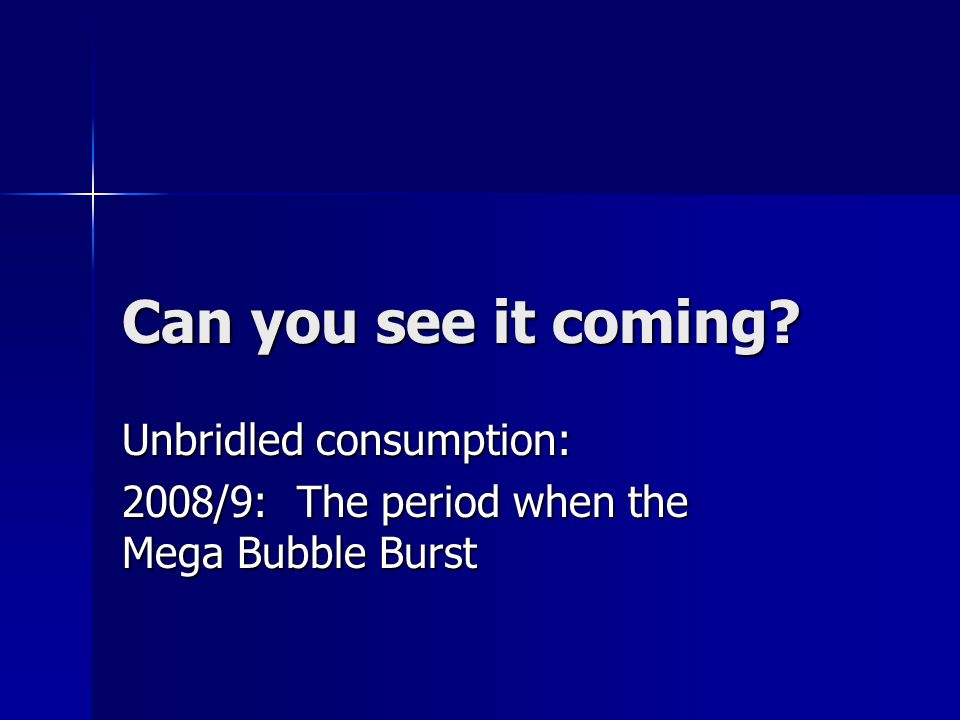 Can you see it coming?

Unbridled consumption:

2008/9: The period when the Mega Bubble Burst